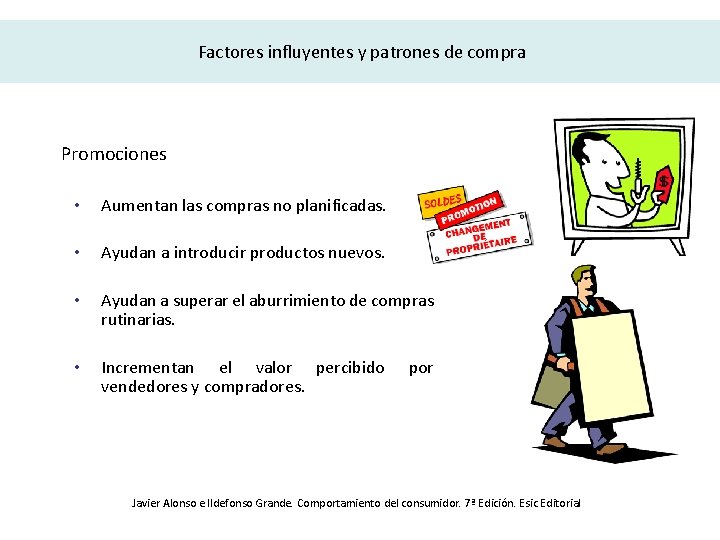 Factores influyentes y patrones de compra

Promociones

• Aumentan las compras no planificadas.

• Ayudan a introducir productos nuevos.

• Ayudan a superar el aburrimiento de compras rutinarias.

• Incrementan el valor percibido por vendedores y compradores.

SOLDES

PROMOTION

CHANGEMENT DE PROPRIÉTAIRE

$

Javier Alonso e Ildefonso Grande. Comportamiento del consumidor. 7ª Edición. Esic Editorial